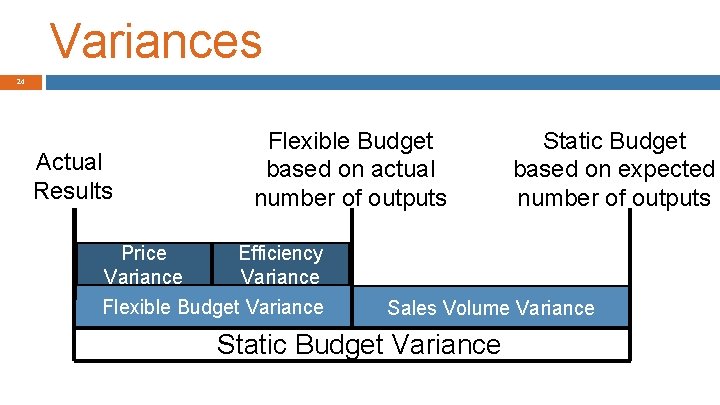 Variances

24

Actual Results

Flexible Budget based on actual number of outputs

Static Budget based on expected number of outputs

Price Variance

Efficiency Variance

Flexible Budget Variance

Sales Volume Variance

Static Budget Variance